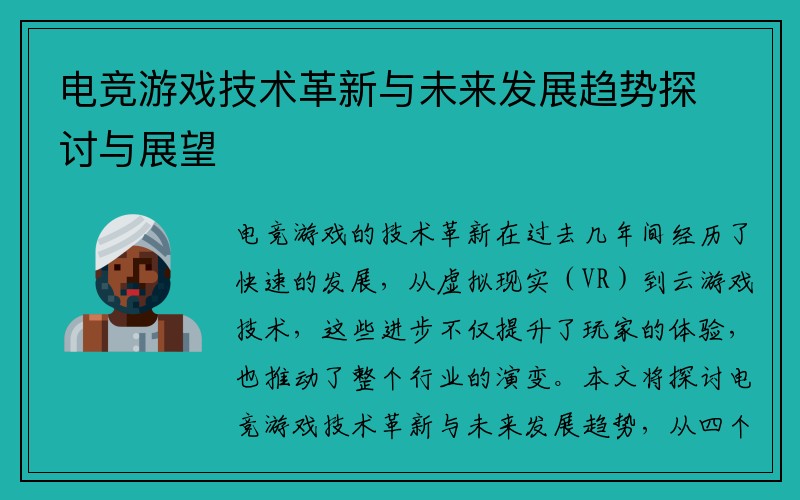 电竞游戏技术革新与未来发展趋势探讨与展望

电竞游戏的技术革新在过去几年间经历了快速的发展，从虚拟现实（VR）到云游戏技术，这些进步不仅提升了玩家的体验，也推动了整个行业的演变。本文将探讨电竞游戏技术革新与未来发展趋势，从四个